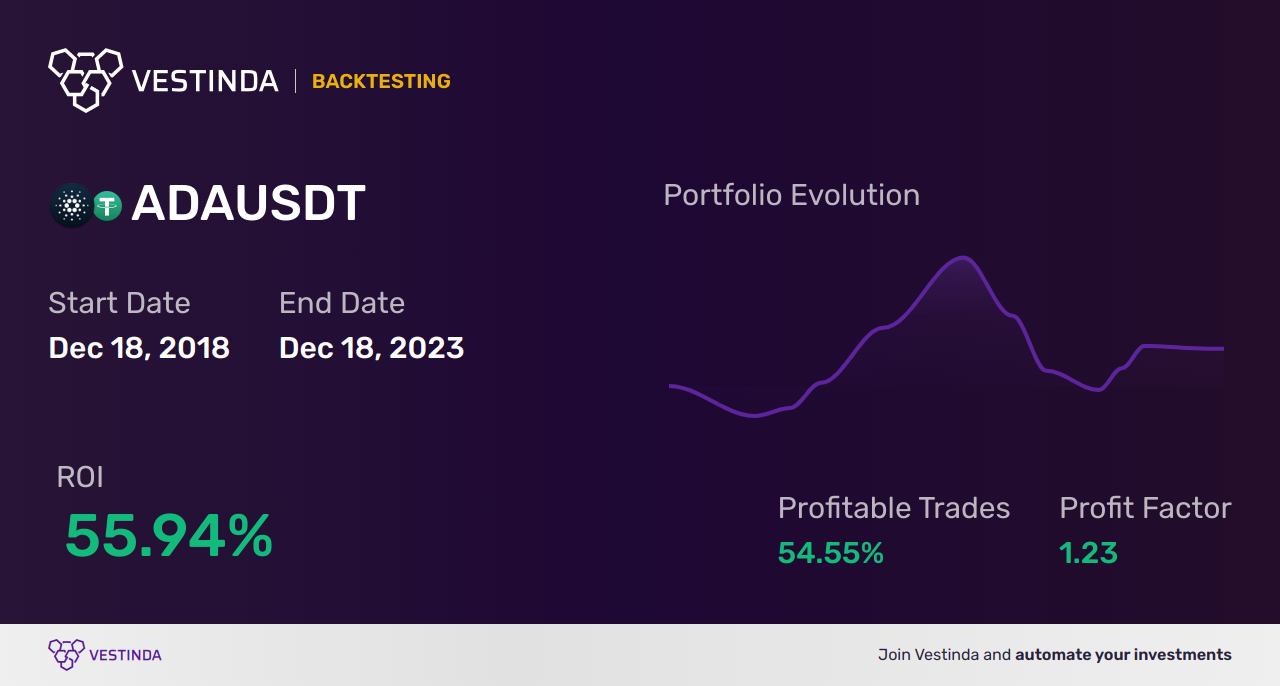 VESTINDA | BACKTESTING

ADAUSDT

Portfolio Evolution

Start Date
Dec 18, 2018

End Date
Dec 18, 2023

ROI
55.94%

Profitable Trades
54.55%

Profit Factor
1.23

VESTINDA

Join Vestinda and automate your investments